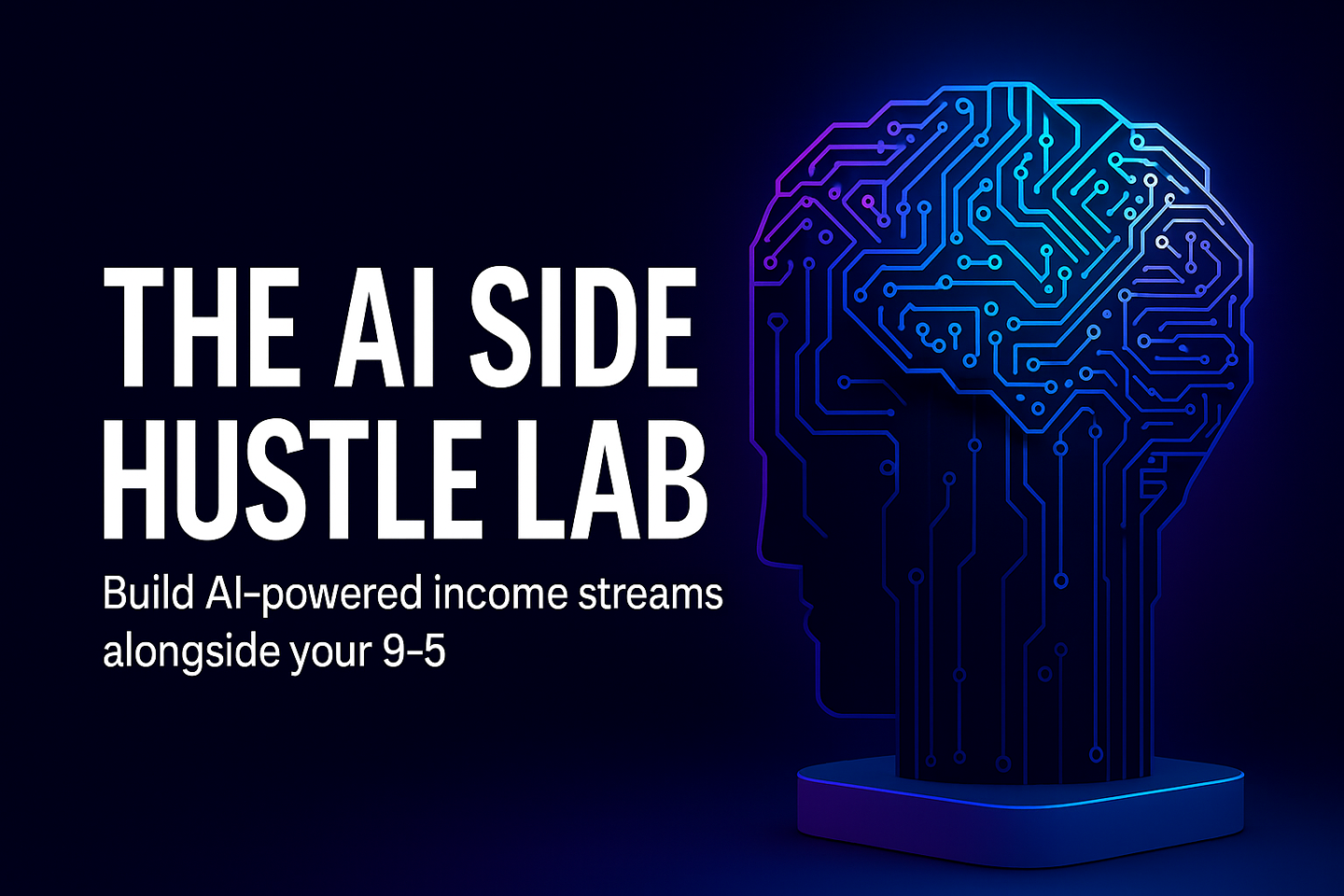 THE AI SIDE HUSTLE LAB

Build AI-powered income streams alongside your 9-5